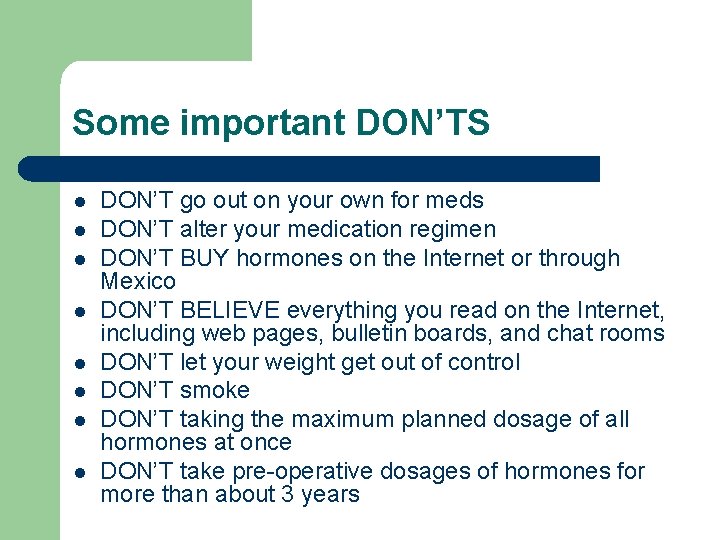 Some important DON'TS

• DON'T go out on your own for meds
• DON'T alter your medication regimen
• DON'T BUY hormones on the Internet or through Mexico
• DON'T BELIEVE everything you read on the Internet, including web pages, bulletin boards, and chat rooms
• DON'T let your weight get out of control
• DON'T smoke
• DON'T taking the maximum planned dosage of all hormones at once
• DON'T take pre-operative dosages of hormones for more than about 3 years